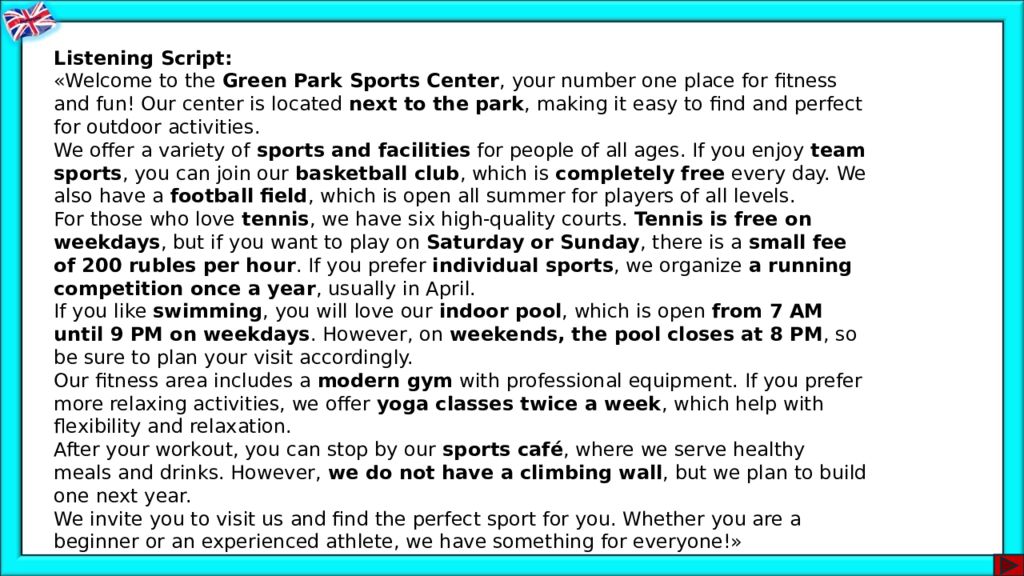 Listening Script:
«Welcome to the Green Park Sports Center, your number one place for fitness and fun! Our center is located next to the park, making it easy to find and perfect for outdoor activities.
We offer a variety of sports and facilities for people of all ages. If you enjoy team sports, you can join our basketball club, which is completely free every day. We also have a football field, which is open all summer for players of all levels.
For those who love tennis, we have six high-quality courts. Tennis is free on weekdays, but if you want to play on Saturday or Sunday, there is a small fee of 200 rubles per hour. If you prefer individual sports, we organize a running competition once a year, usually in April.
If you like swimming, you will love our indoor pool, which is open from 7 AM until 9 PM on weekdays. However, on weekends, the pool closes at 8 PM, so be sure to plan your visit accordingly.
Our fitness area includes a modern gym with professional equipment. If you prefer more relaxing activities, we offer yoga classes twice a week, which help with flexibility and relaxation.
After your workout, you can stop by our sports café, where we serve healthy meals and drinks. However, we do not have a climbing wall, but we plan to build one next year.
We invite you to visit us and find the perfect sport for you. Whether you are a beginner or an experienced athlete, we have something for everyone!»